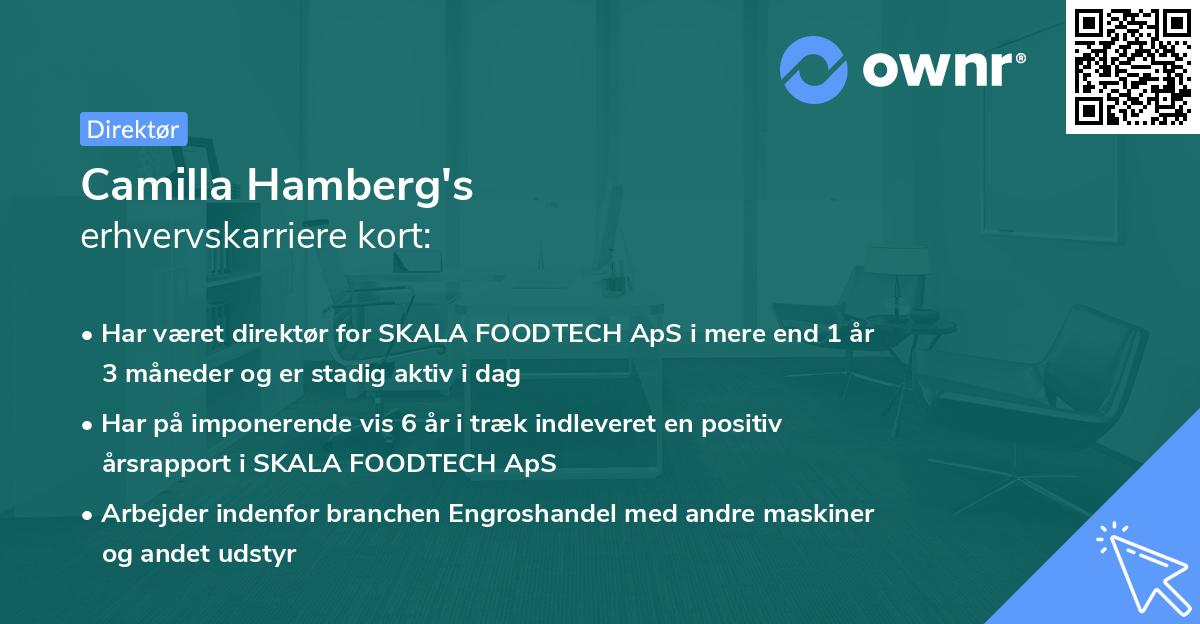 ownr®

Direktør

Camilla Hamberg's
erhvervskarriere kort:

• Har været direktør for SKALA FOODTECH ApS i mere end 1 år 3 måneder og er stadig aktiv i dag

• Har på imponerende vis 6 år i træk indleveret en positiv årsrapport i SKALA FOODTECH ApS

• Arbejder indenfor branchen Engroshandel med andre maskiner og andet udstyr